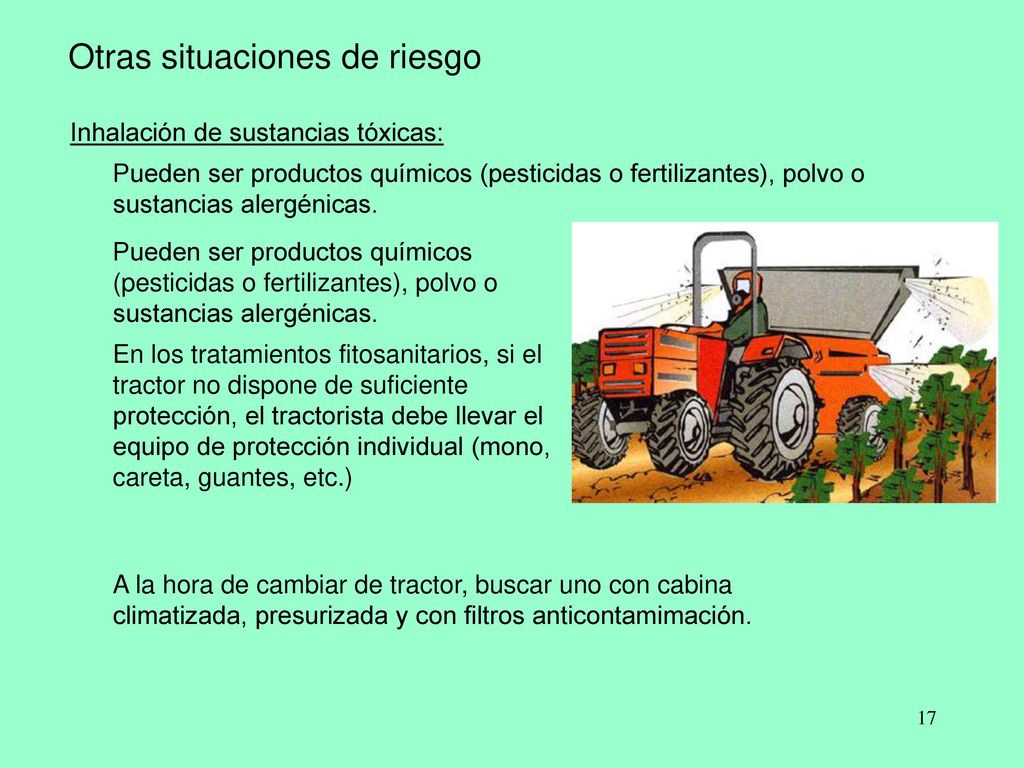 Otras situaciones de riesgo

Inhalación de sustancias tóxicas:

Pueden ser productos químicos (pesticidas o fertilizantes), polvo o sustancias alergénicas.

Pueden ser productos químicos (pesticidas o fertilizantes), polvo o sustancias alergénicas.

En los tratamientos fitosanitarios, si el tractor no dispone de suficiente protección, el tractorista debe llevar el equipo de protección individual (mono, careta, guantes, etc.)

A la hora de cambiar de tractor, buscar uno con cabina climatizada, presurizada y con filtros anticontamimación.

17